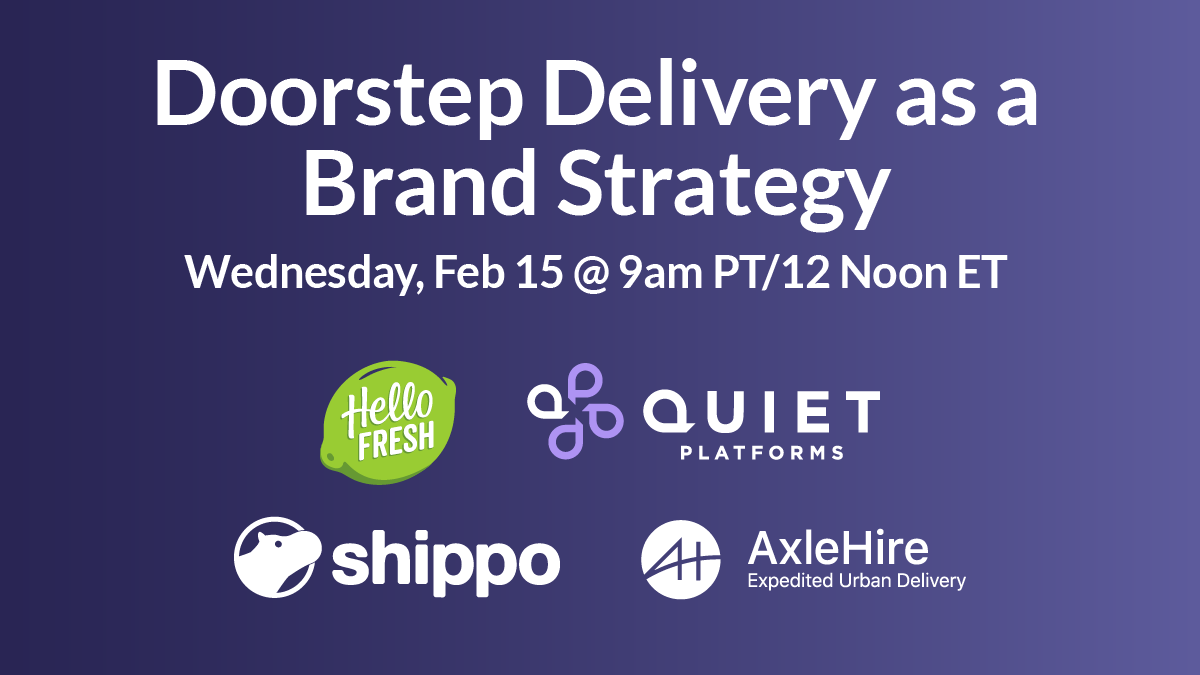 Doorstep Delivery as a Brand Strategy

Wednesday, Feb 15 @ 9am PT/12 Noon ET

Hello FRESH

QUIET PLATFORMS

shippo

AxleHire
Expedited Urban Delivery